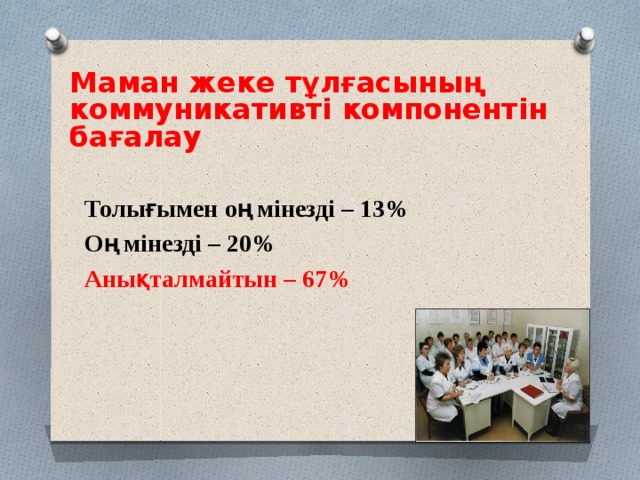 Маман жеке тұлғасының коммуникативті компонентін бағалау

Толығымен оң мінезді – 13%

Оң мінезді – 20%

Анықталмайтын – 67%